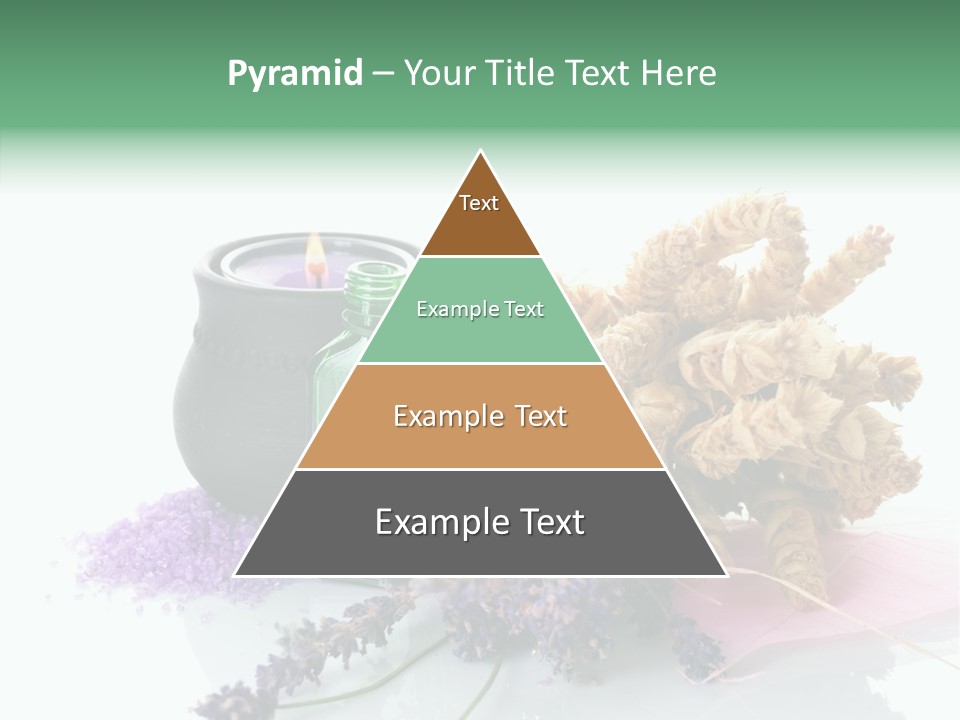 Pyramid – Your Title Text Here

Text

Example Text

Example Text

Example Text